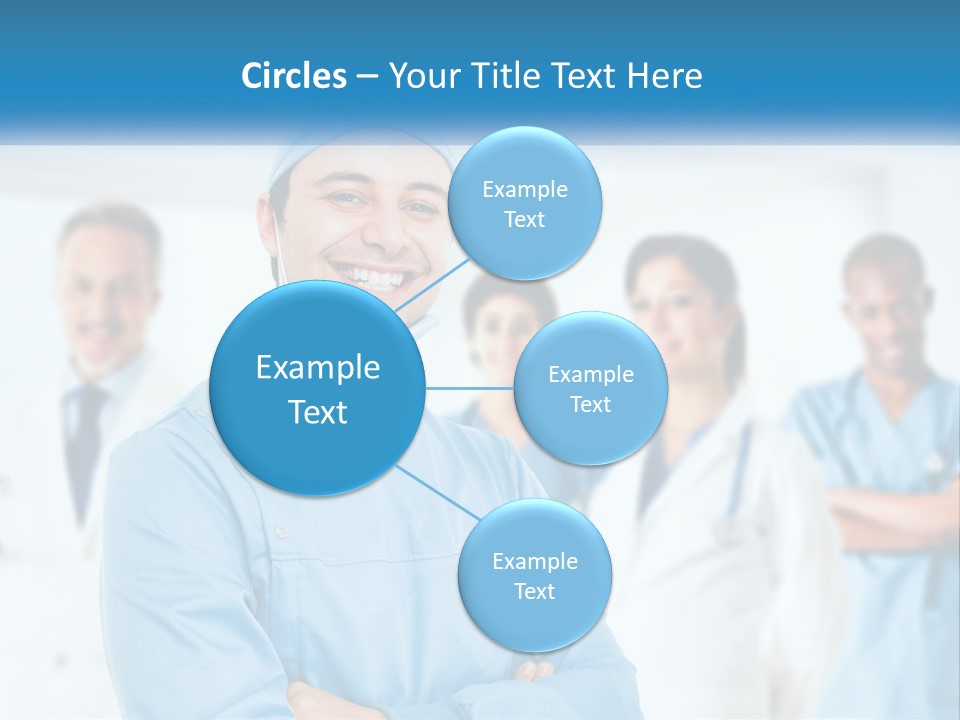 Circles – Your Title Text Here

Example Text

Example Text

Example Text

Example Text